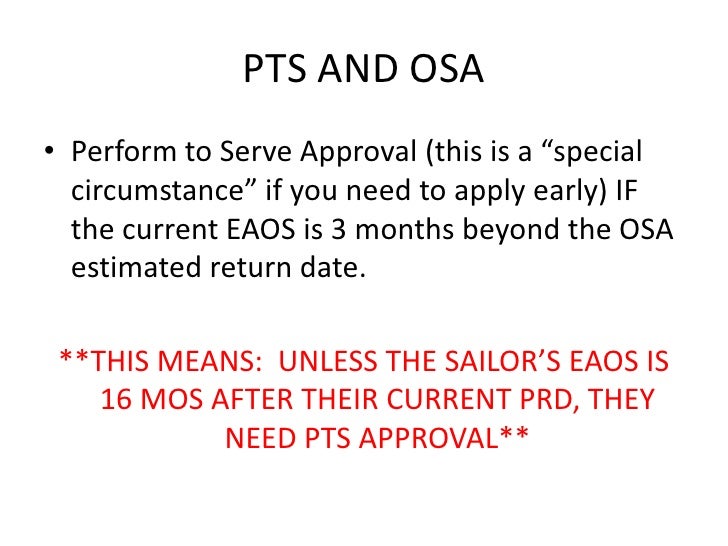 PTS AND OSA

• Perform to Serve Approval (this is a “special circumstance” if you need to apply early) IF the current EAOS is 3 months beyond the OSA estimated return date.

**THIS MEANS: UNLESS THE SAILOR’S EAOS IS 16 MOS AFTER THEIR CURRENT PRD, THEY NEED PTS APPROVAL**